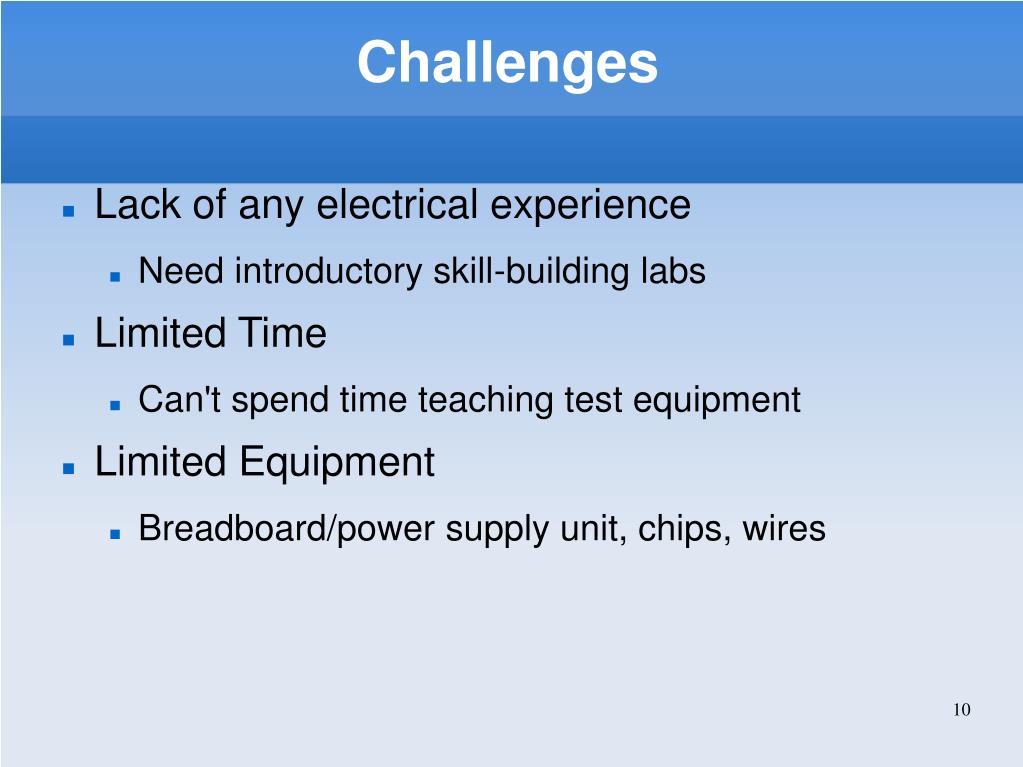 Challenges

- Lack of any electrical experience
  - Need introductory skill-building labs
- Limited Time
  - Can't spend time teaching test equipment
- Limited Equipment
  - Breadboard/power supply unit, chips, wires

10